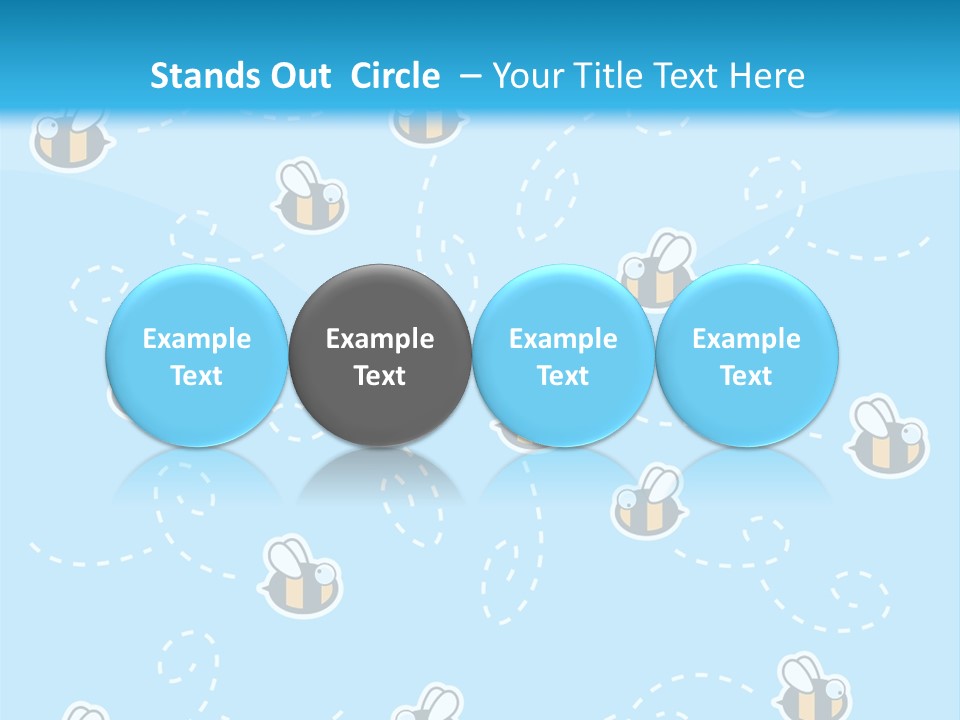 Stands Out Circle – Your Title Text Here

Example Text

Example Text

Example Text

Example Text